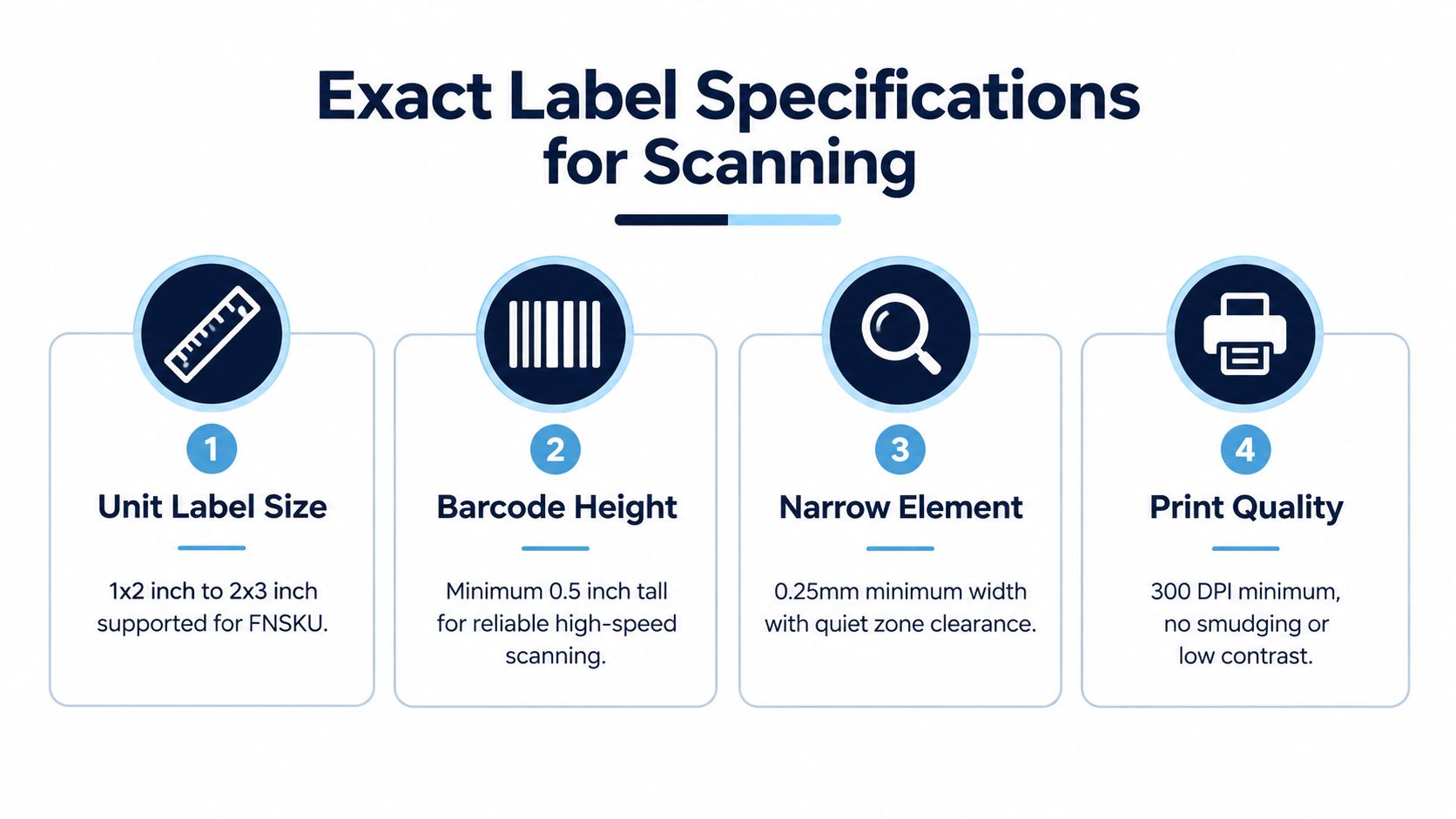 Exact Label Specifications for Scanning

1
Unit Label Size
1x2 inch to 2x3 inch supported for FNSKU.

2
Barcode Height
Minimum 0.5 inch tall for reliable high-speed scanning.

3
Narrow Element
0.25mm minimum width with quiet zone clearance.

4
Print Quality
300 DPI minimum, no smudging or low contrast.